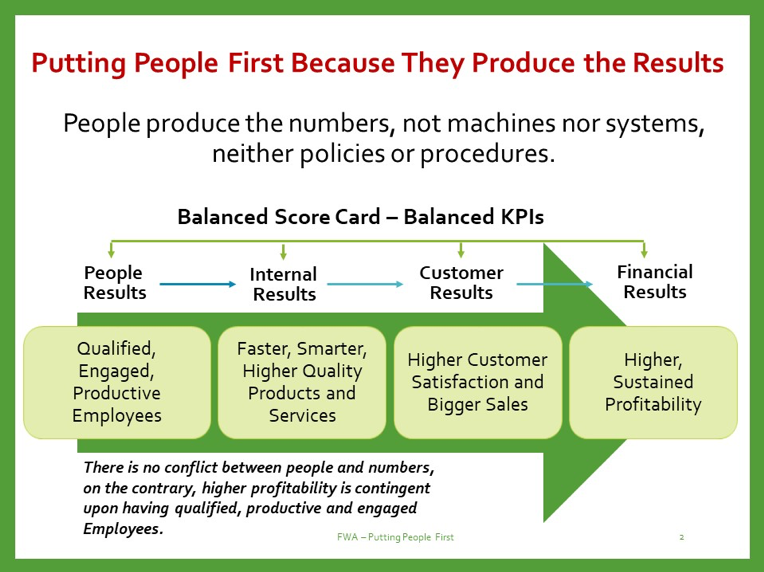 Putting People First Because They Produce the Results

People produce the numbers, not machines nor systems, neither policies or procedures.

Balanced Score Card – Balanced KPIs

People Results

Internal Results

Customer Results

Financial Results

Qualified, Engaged, Productive Employees

Faster, Smarter, Higher Quality Products and Services

Higher Customer Satisfaction and Bigger Sales

Higher, Sustained Profitability

There is no conflict between people and numbers, on the contrary, higher profitability is contingent upon having qualified, productive and engaged Employees.

FWA – Putting People First

2